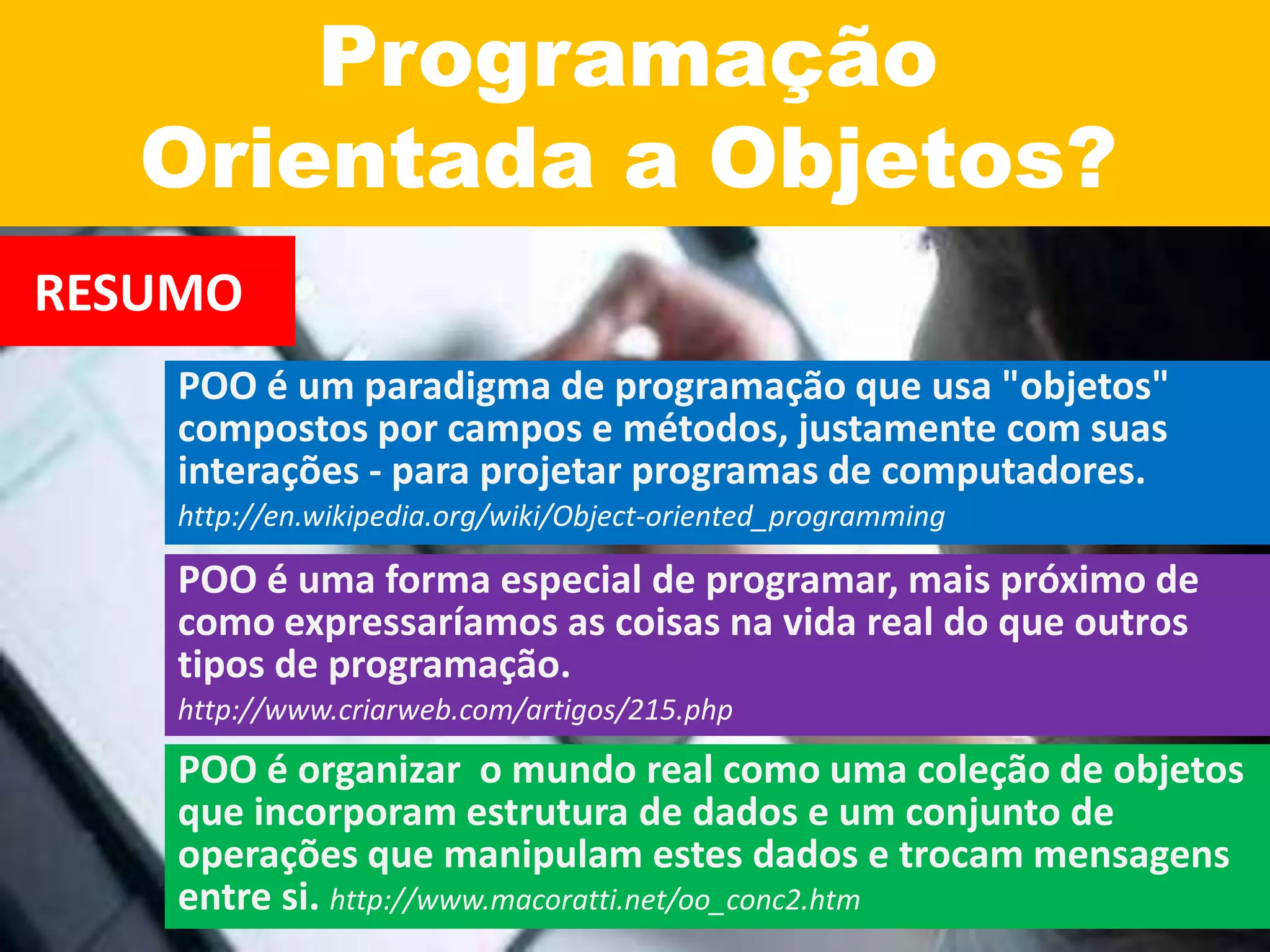 Programação Orientada a Objetos?

RESUMO

POO é um paradigma de programação que usa "objetos" compostos por campos e métodos, justamente com suas interações - para projetar programas de computadores.
http://en.wikipedia.org/wiki/Object-oriented_programming

POO é uma forma especial de programar, mais próximo de como expressaríamos as coisas na vida real do que outros tipos de programação.
http://www.criarweb.com/artigos/215.php

POO é organizar o mundo real como uma coleção de objetos que incorporam estrutura de dados e um conjunto de operações que manipulam estes dados e trocam mensagens entre si. http://www.macoratti.net/oo_conc2.htm